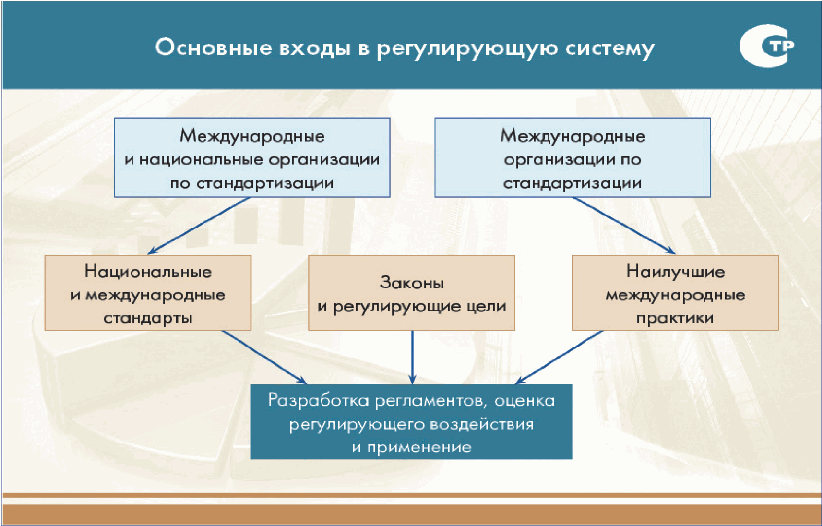 Основные входы в регулирующую систему

СТР

Международные и национальные организации по стандартизации

Международные организации по стандартизации

Национальные и международные стандарты

Законы и регулирующие цели

Наилучшие международные практики

Разработка регламентов, оценка регулирующего воздействия и применение